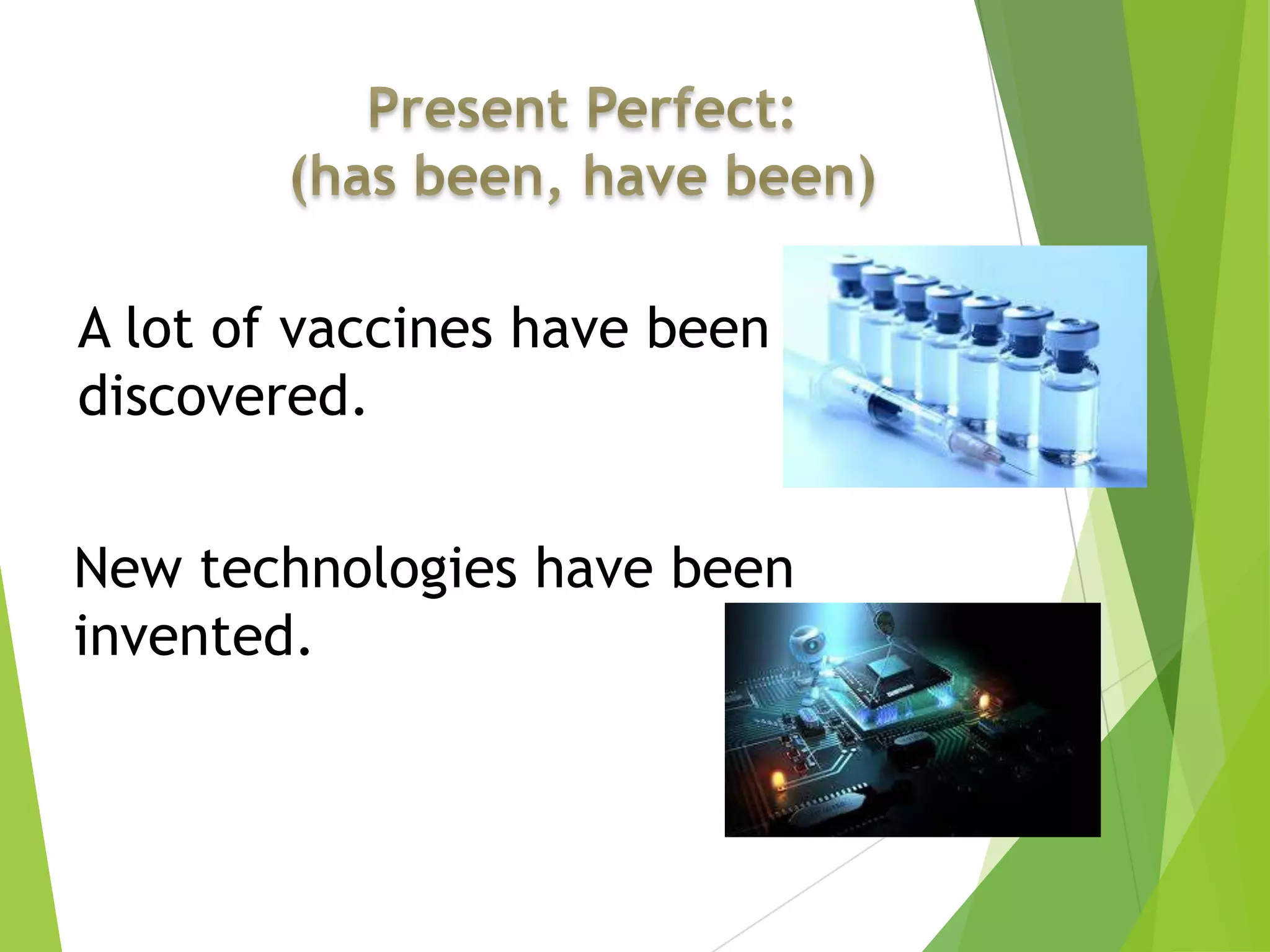 Present Perfect:
(has been, have been)

A lot of vaccines have been discovered.

New technologies have been invented.